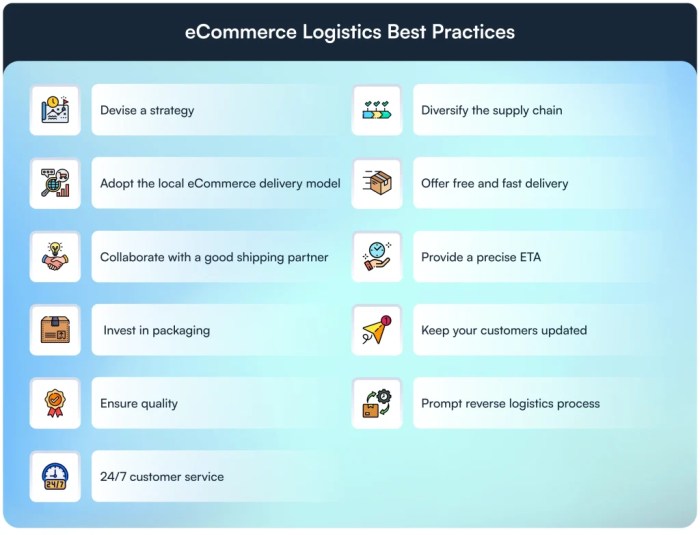 eCommerce Logistics Best Practices

Devise a strategy

Adopt the local eCommerce delivery model

Collaborate with a good shipping partner

Invest in packaging

Ensure quality

24/7 customer service

Diversify the supply chain

Offer free and fast delivery

Provide a precise ETA

Keep your customers updated

Prompt reverse logistics process